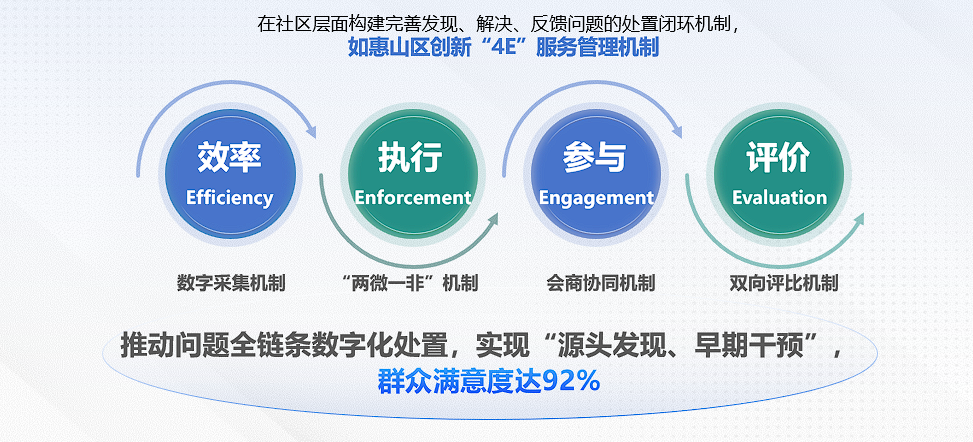 在社区层面构建完善发现、解决、反馈问题的处置闭环机制，
如惠山区创新“4E”服务管理机制

效率
Efficiency

执行
Enforcement

参与
Engagement

评价
Evaluation

数字采集机制

“两微一非”机制

会商协同机制

双向评比机制

推动问题全链条数字化处置，实现“源头发现、早期干预”，
群众满意度达92%